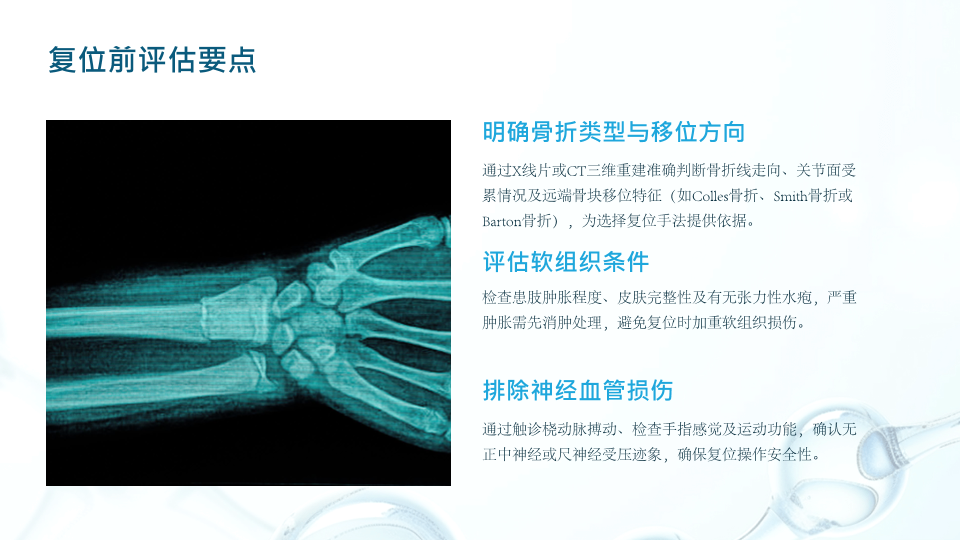 复位前评估要点

明确骨折类型与移位方向

通过X线片或CT三维重建准确判断骨折线走向、关节面受累情况及远端骨块移位特征（如Colles骨折、Smith骨折或Barton骨折），为选择复位手法提供依据。

评估软组织条件

检查患肢肿胀程度、皮肤完整性及有无张力性水疱，严重肿胀需先消肿处理，避免复位时加重软组织损伤。

排除神经血管损伤

通过触诊桡动脉搏动、检查手指感觉及运动功能，确认无正中神经或尺神经受压迹象，确保复位操作安全性。